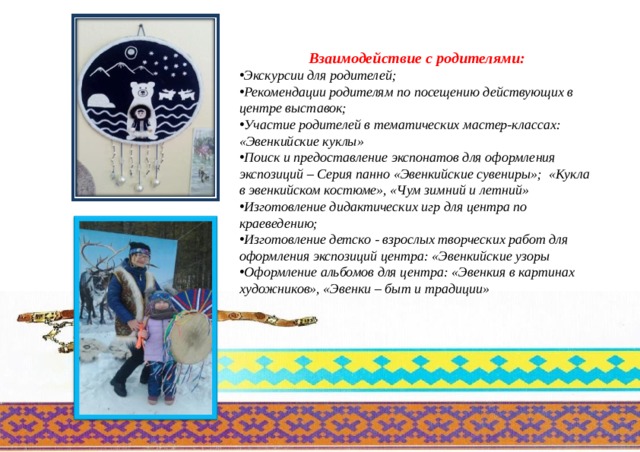 Взаимодействие с родителями:

•Экскурсии для родителей;

•Рекомендации родителям по посещению действующих в центре выставок;

•Участие родителей в тематических мастер-классах: «Эвенкийские куклы»

•Поиск и предоставление экспонатов для оформления экспозиций – Серия панно «Эвенкийские сувениры»; «Кукла в эвенкийском костюме», «Чум зимний и летний»

•Изготовление дидактических игр для центра по краеведению;

•Изготовление детско - взрослых творческих работ для оформления экспозиций центра: «Эвенкийские узоры

•Оформление альбомов для центра: «Эвенкия в картинах художников», «Эвенки – быт и традиции»